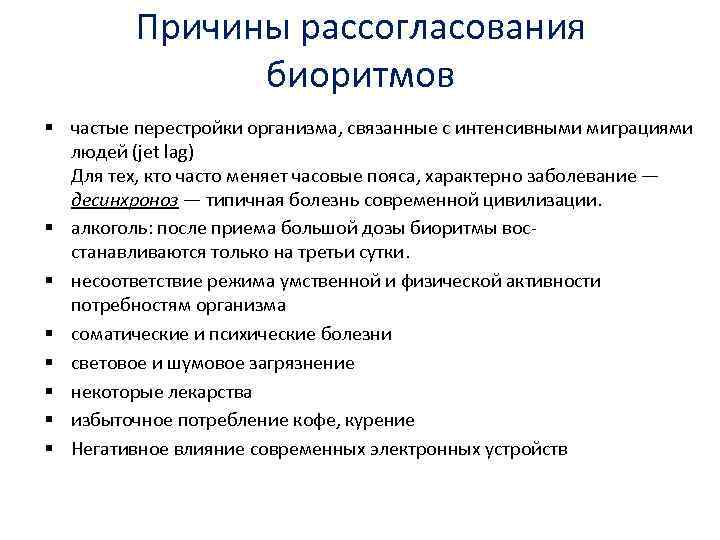 Причины рассогласования биоритмов

▪ частые перестройки организма, связанные с интенсивными миграциями людей (jet lag)
Для тех, кто часто меняет часовые пояса, характерно заболевание — десинхроноз — типичная болезнь современной цивилизации.
▪ алкоголь: после приема большой дозы биоритмы восстанавливаются только на третьи сутки.
▪ несоответствие режима умственной и физической активности потребностям организма
▪ соматические и психические болезни
▪ световое и шумовое загрязнение
▪ некоторые лекарства
▪ избыточное потребление кофе, курение
▪ Негативное влияние современных электронных устройств